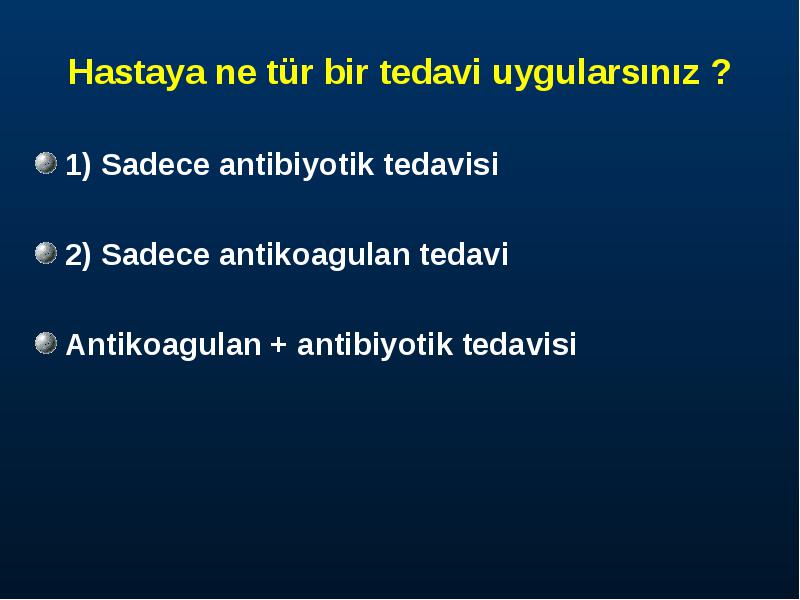 Hastaya ne tür bir tedavi uygularsınız ?

1) Sadece antibiyotik tedavisi

2) Sadece antikoagulan tedavi

Antikoagulan + antibiyotik tedavisi